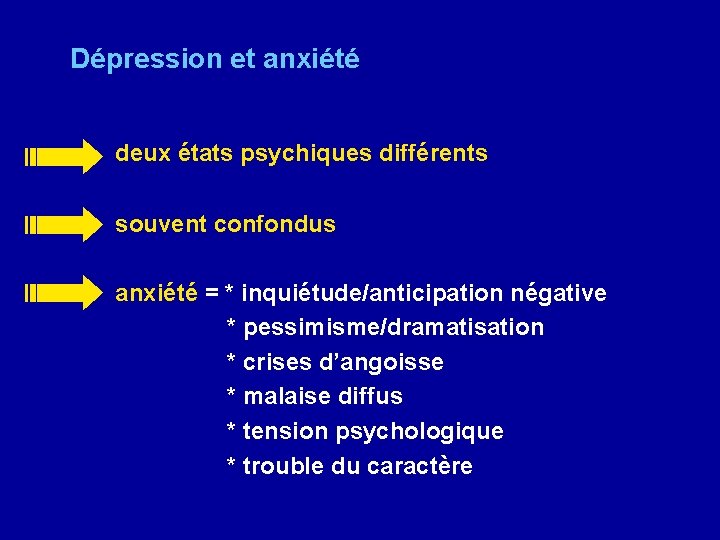 Dépression et anxiété

deux états psychiques différents

souvent confondus

anxiété = * inquiétude/anticipation négative
* pessimisme/dramatisation
* crises d'angoisse
* malaise diffus
* tension psychologique
* trouble du caractère